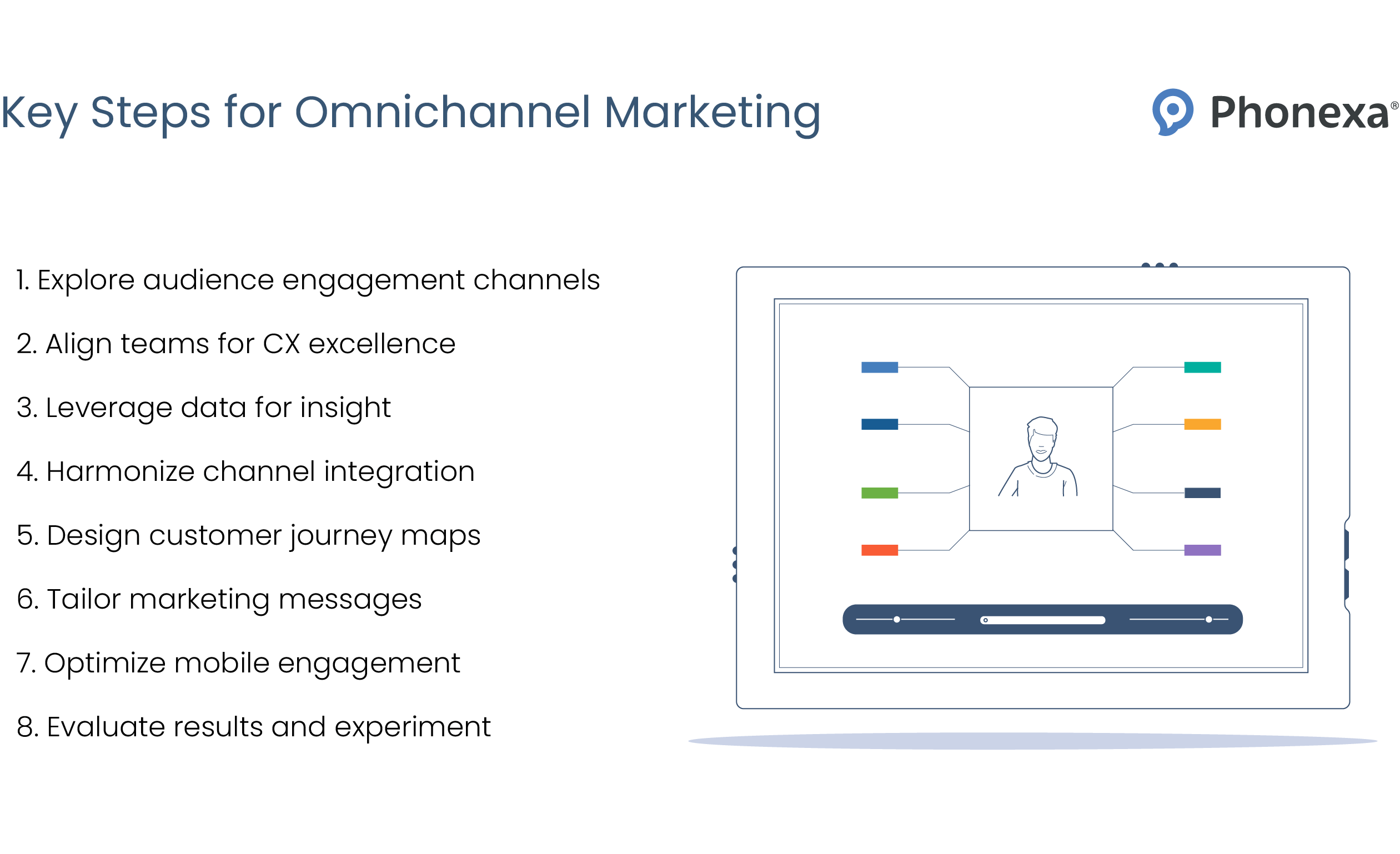 Key Steps for Omnichannel Marketing

Phonexa®

1. Explore audience engagement channels

2. Align teams for CX excellence

3. Leverage data for insight

4. Harmonize channel integration

5. Design customer journey maps

6. Tailor marketing messages

7. Optimize mobile engagement

8. Evaluate results and experiment